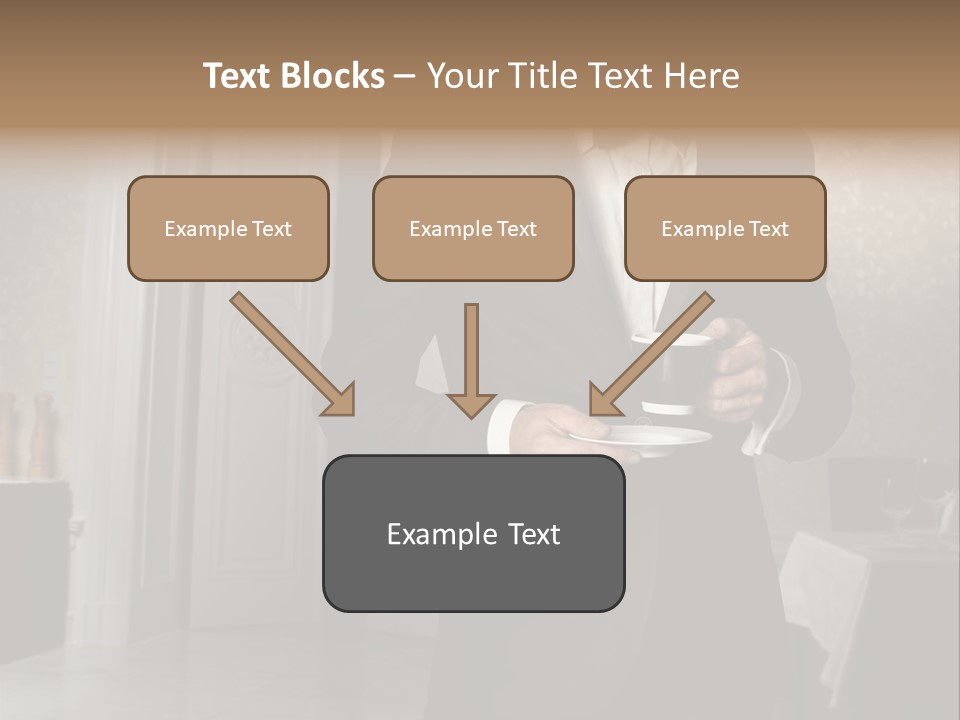 Text Blocks – Your Title Text Here

Example Text

Example Text

Example Text

Example Text